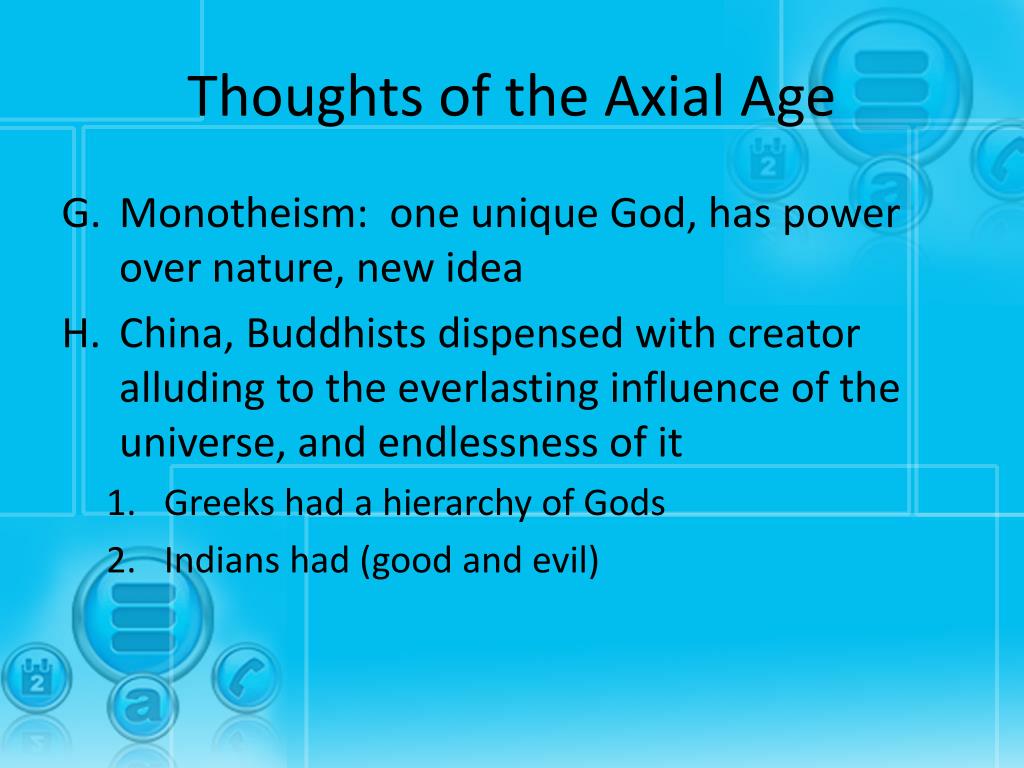 Thoughts of the Axial Age

G. Monotheism: one unique God, has power over nature, new idea

H. China, Buddhists dispensed with creator alluding to the everlasting influence of the universe, and endlessness of it

1. Greeks had a hierarchy of Gods
2. Indians had (good and evil)